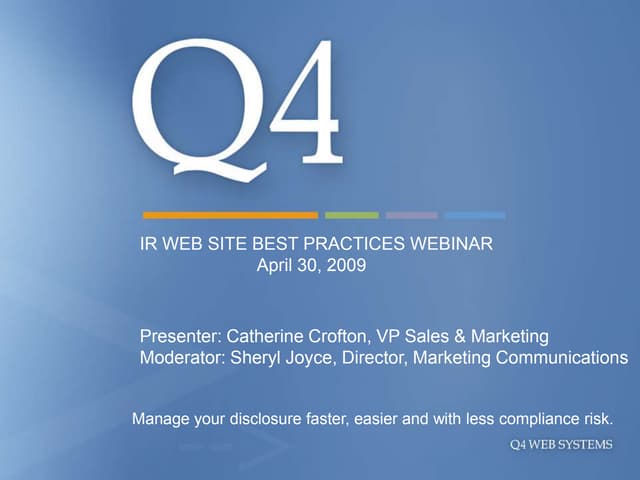 Q4

IR WEB SITE BEST PRACTICES WEBINAR
April 30, 2009

Presenter: Catherine Crofton, VP Sales & Marketing
Moderator: Sheryl Joyce, Director, Marketing Communications

Manage your disclosure faster, easier and with less compliance risk.

Q4 WEB SYSTEMS